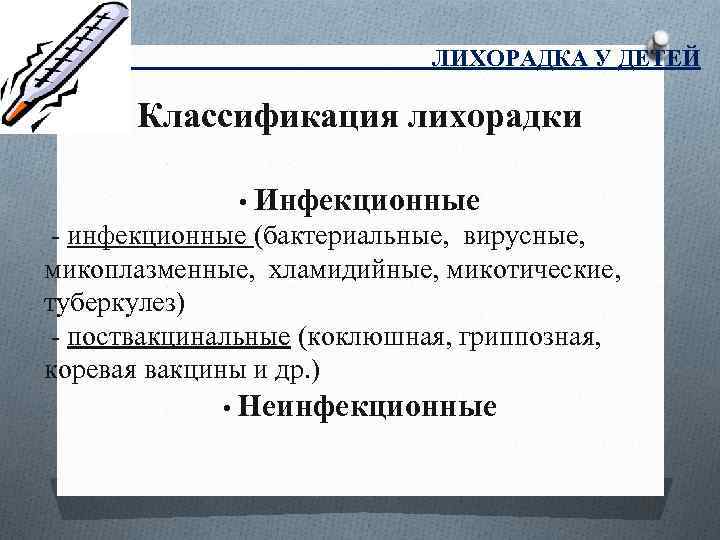 ЛИХОРАДКА У ДЕТЕЙ

Классификация лихорадки

• Инфекционные

- инфекционные (бактериальные, вирусные, микоплазменные, хламидийные, микотические, туберкулез)

- поствакцинальные (коклюшная, гриппозная, коревая вакцины и др.)

• Неинфекционные